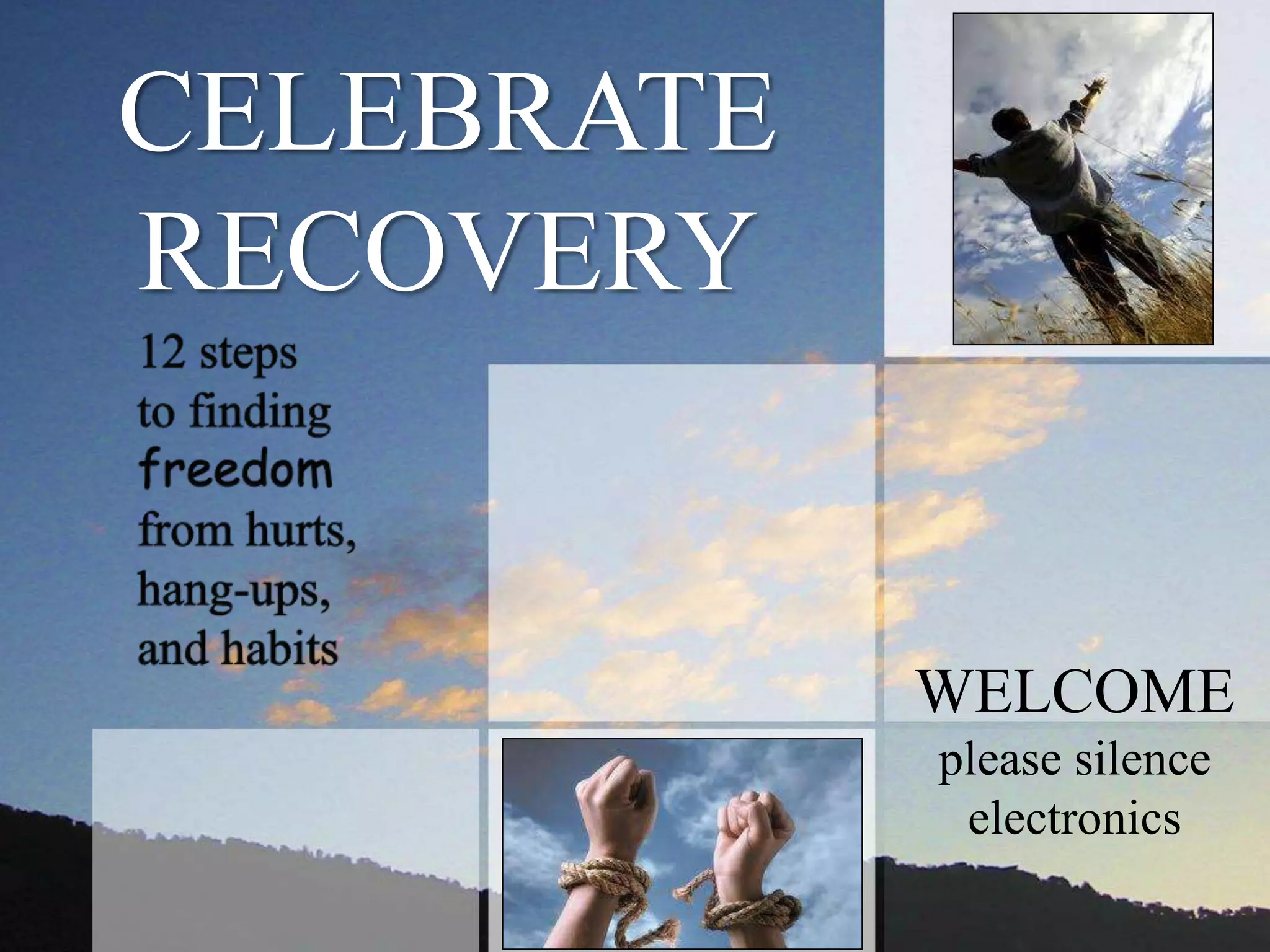 CELEBRATE RECOVERY

12 steps to finding freedom from hurts, hang-ups, and habits

WELCOME
please silence electronics